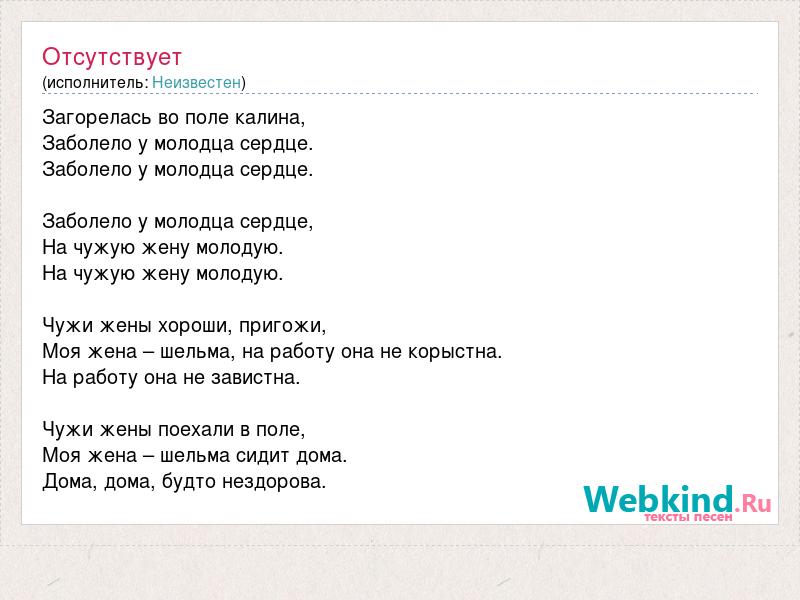 Отсутствует
(исполнитель: Неизвестен)

Загорелась во поле калина,
Заболело у молодца сердце.
Заболело у молодца сердце.

Заболело у молодца сердце,
На чужую жену молодую.
На чужую жену молодую.

Чужи жены хороши, пригожи,
Моя жена – шельма, на работу она не корыстна.
На работу она не завистна.

Чужи жены поехали в поле,
Моя жена – шельма сидит дома.
Дома, дома, будто нездорова.

Webkind.Ru
тексты песен